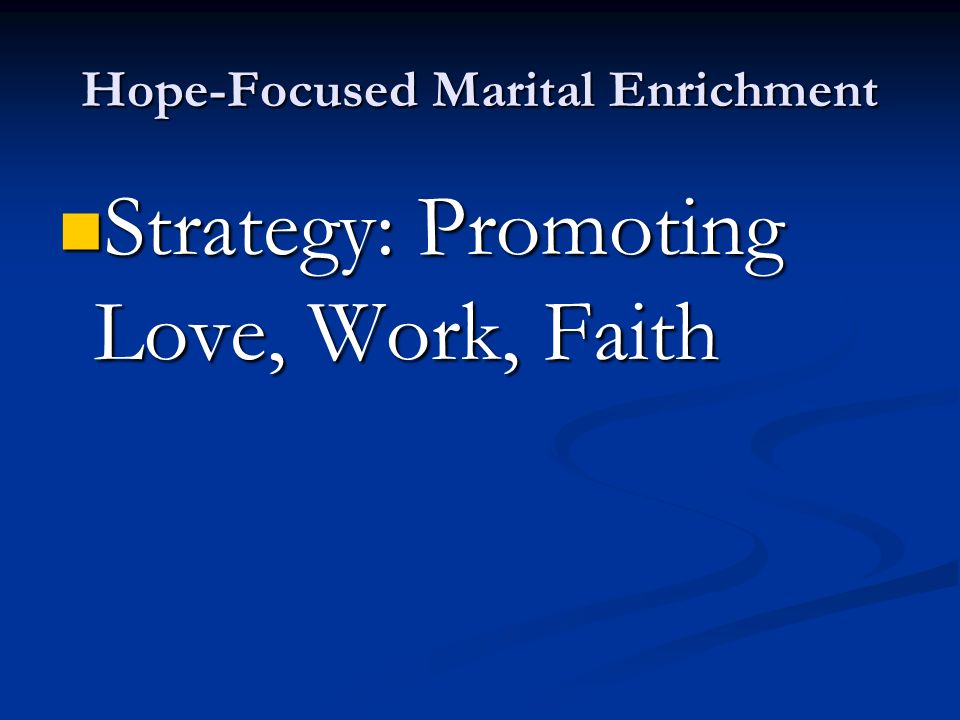 Hope-Focused Marital Enrichment

Strategy: Promoting Love, Work, Faith